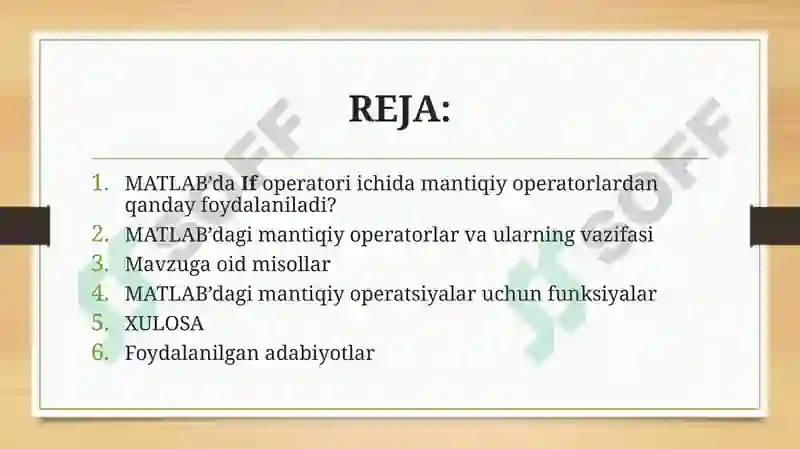 REJA:

1. MATLAB’da If operatori ichida mantiqiy operatorlardan qanday foydalaniladi?
2. MATLAB’dagi mantiqiy operatorlar va ularning vazifasi
3. Mavzuga oid misollar
4. MATLAB’dagi mantiqiy operatsiyalar uchun funksiyalar
5. XULOSA
6. Foydalanilgan adabiyotlar

SOFF
SOFF